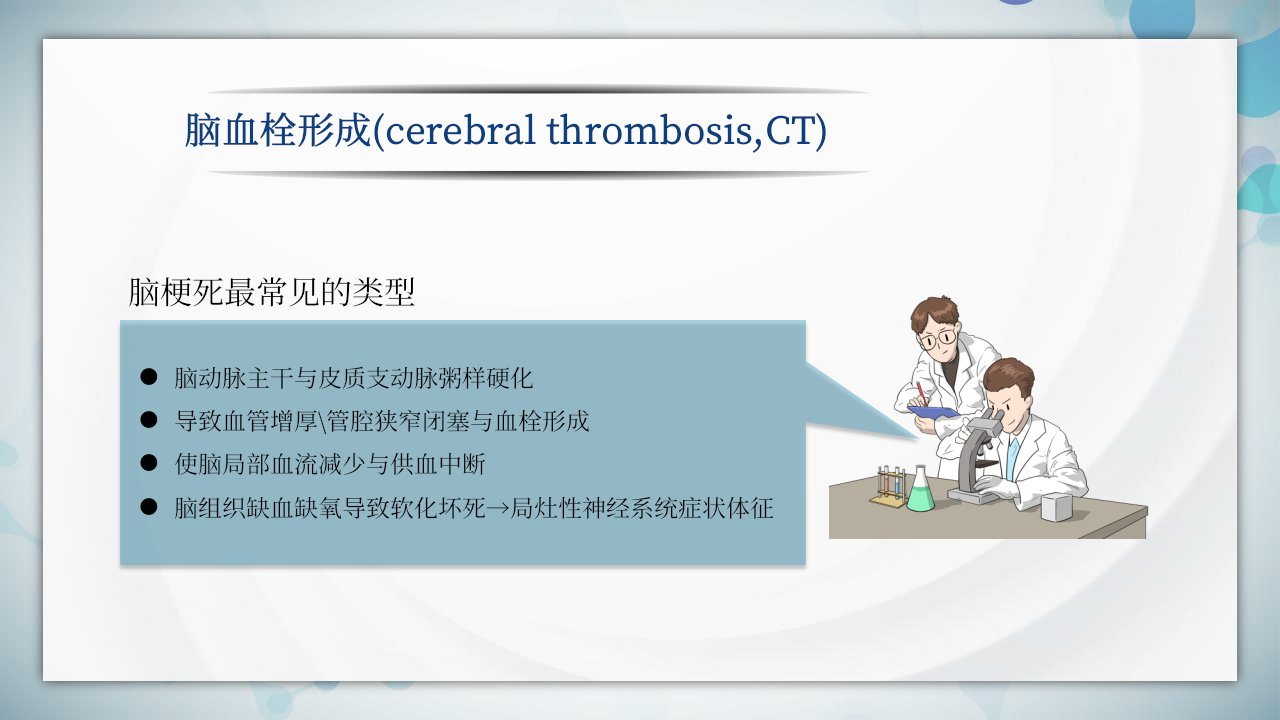 脑血栓形成(cerebral thrombosis,CT)

脑梗死最常见的类型

● 脑动脉主干与皮质支动脉粥样硬化
● 导致血管增厚\管腔狭窄闭塞与血栓形成
● 使脑局部血流减少与供血中断
● 脑组织缺血缺氧导致软化坏死→局灶性神经系统症状体征